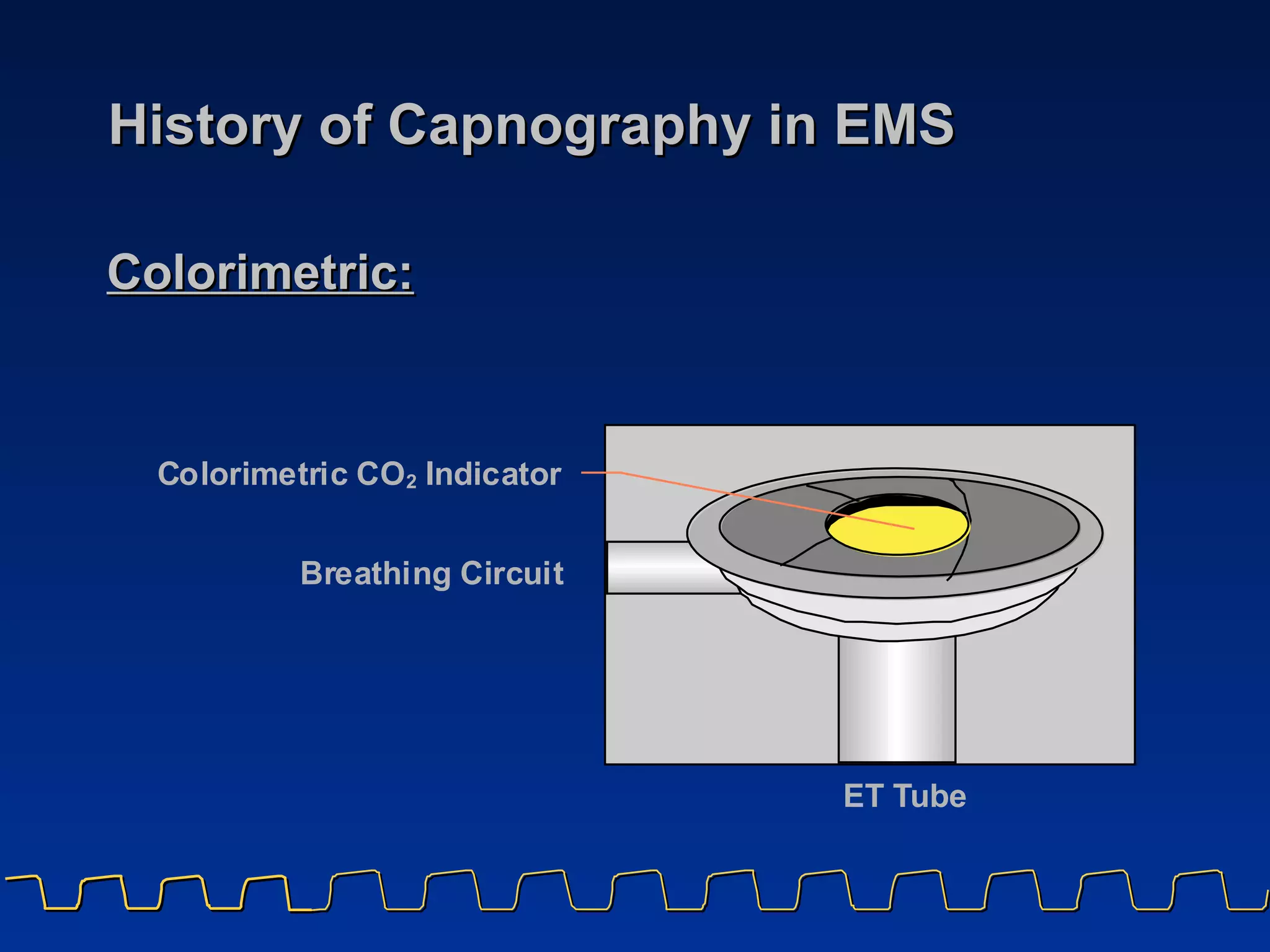 History of Capnography in EMS

Colorimetric:

Colorimetric $CO_2$ Indicator

Breathing Circuit

ET Tube